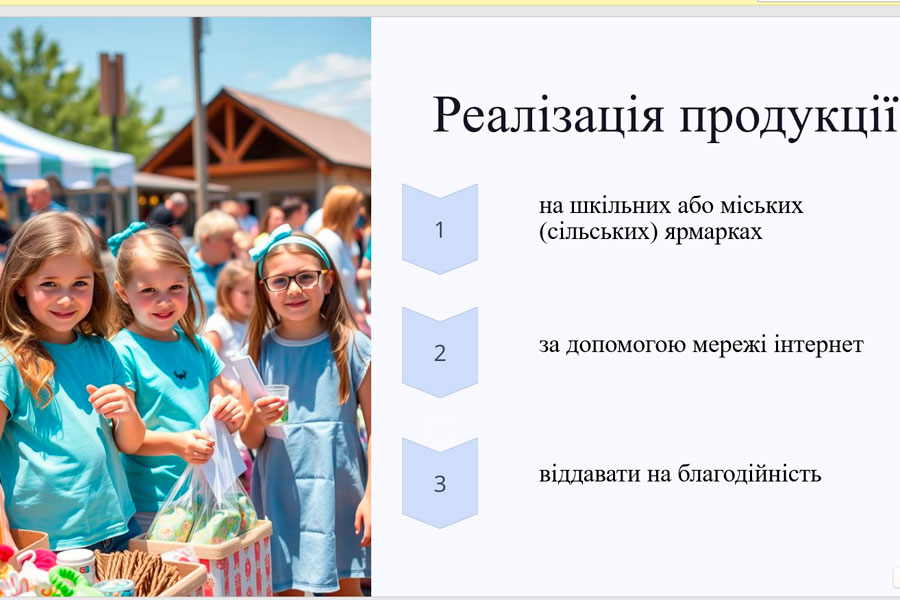 Реалізація продукції

1

на шкільних або міських (сільських) ярмарках

2

за допомогою мережі інтернет

3

віддавати на благодійність